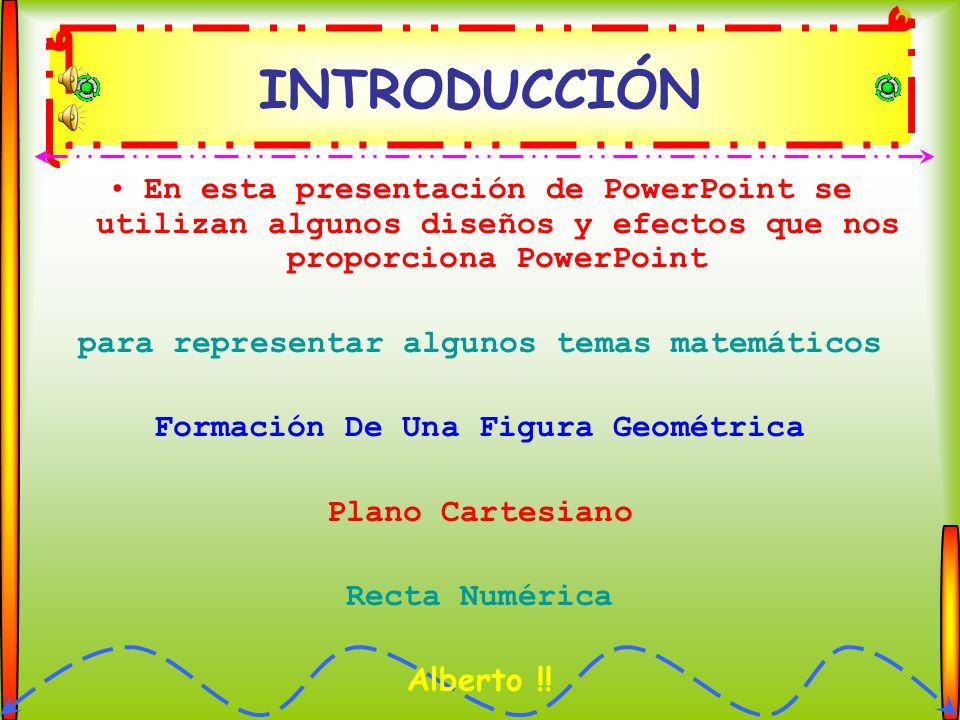 INTRODUCCIÓN

• En esta presentación de PowerPoint se utilizan algunos diseños y efectos que nos proporciona PowerPoint

para representar algunos temas matemáticos

Formación De Una Figura Geométrica

Plano Cartesiano

Recta Numérica

Alberto ‼